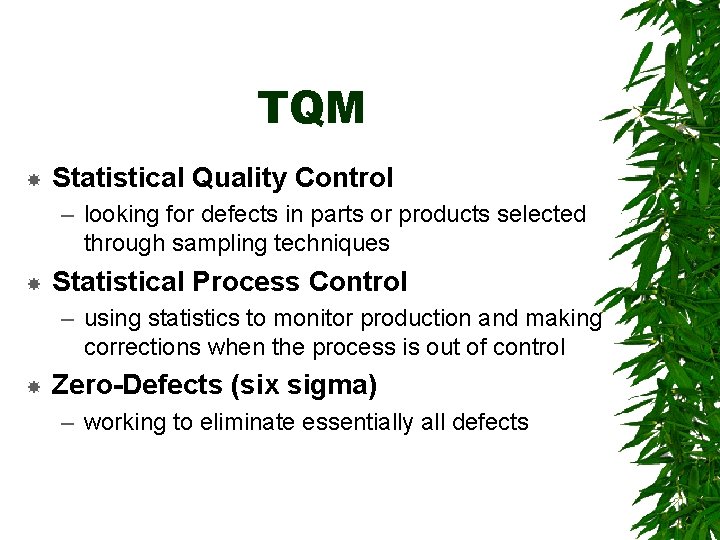 TQM

Statistical Quality Control

– looking for defects in parts or products selected through sampling techniques

Statistical Process Control

– using statistics to monitor production and making corrections when the process is out of control

Zero-Defects (six sigma)

– working to eliminate essentially all defects